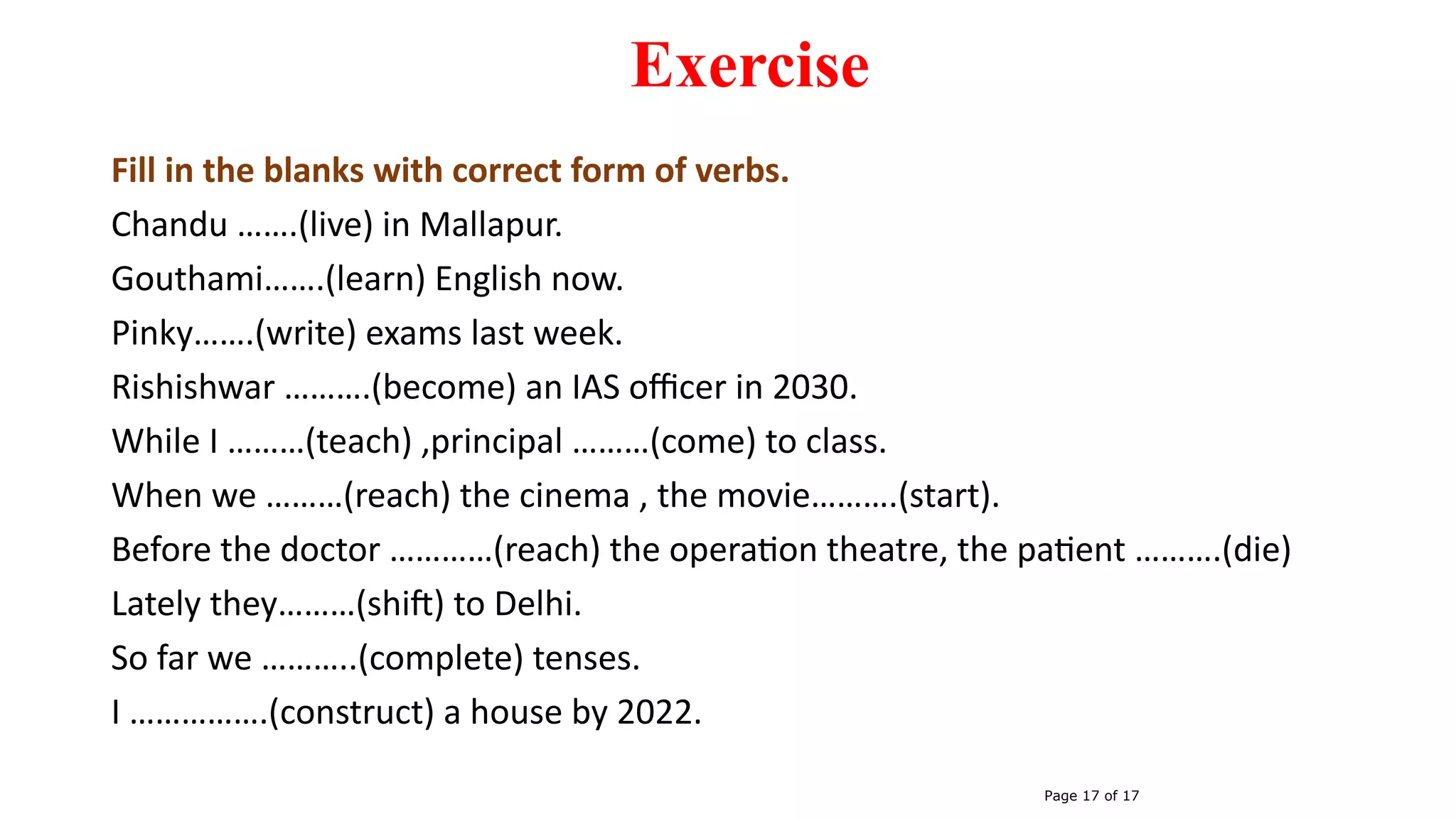 Exercise

Fill in the blanks with correct form of verbs.

Chandu …….(live) in Mallapur.

Gouthami…….(learn) English now.

Pinky…….(write) exams last week.

Rishishwar ……….(become) an IAS officer in 2030.

While I ………(teach) ,principal ………(come) to class.

When we ………(reach) the cinema , the movie……….(start).

Before the doctor …………(reach) the operation theatre, the patient ……….(die)

Lately they………(shift) to Delhi.

So far we ………..(complete) tenses.

I …………….(construct) a house by 2022.

Page 17 of 17